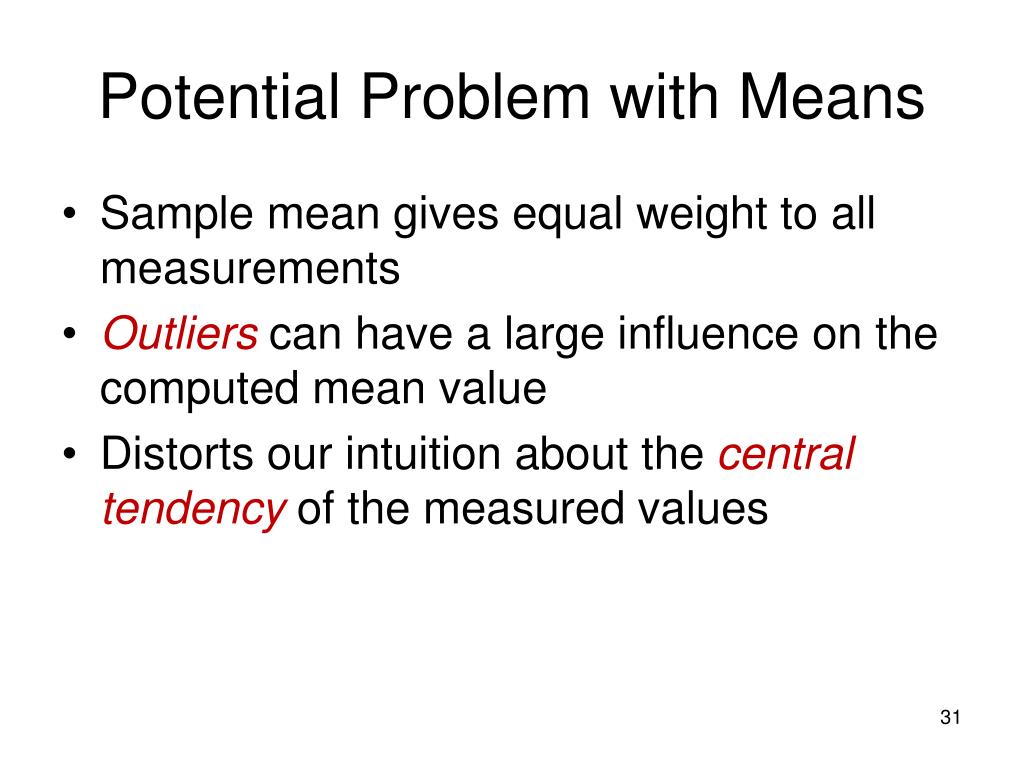 Potential Problem with Means

• Sample mean gives equal weight to all measurements
• Outliers can have a large influence on the computed mean value
• Distorts our intuition about the central tendency of the measured values

31